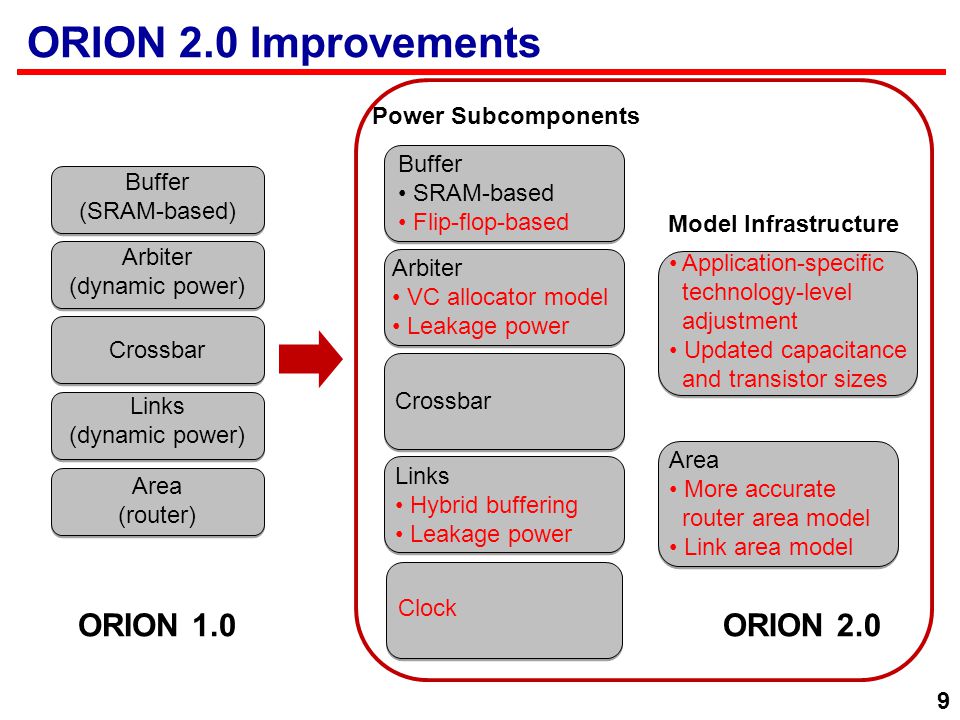 ORION 2.0 Improvements

Buffer
(SRAM-based)

Arbiter
(dynamic power)

Crossbar

Links
(dynamic power)

Area
(router)

ORION 1.0

Power Subcomponents

Buffer
• SRAM-based
• Flip-flop-based

Arbiter
• VC allocator model
• Leakage power

Crossbar

Links
• Hybrid buffering
• Leakage power

Clock

Model Infrastructure

• Application-specific technology-level adjustment
• Updated capacitance and transistor sizes

Area
• More accurate router area model
• Link area model

ORION 2.0

9